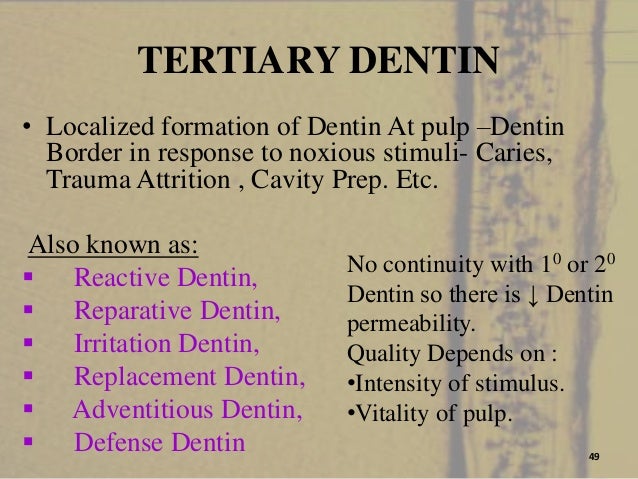 TERTIARY DENTIN

• Localized formation of Dentin At pulp –Dentin Border in response to noxious stimuli- Caries, Trauma Attrition , Cavity Prep. Etc.

Also known as:
▪ Reactive Dentin,
▪ Reparative Dentin,
▪ Irritation Dentin,
▪ Replacement Dentin,
▪ Adventitious Dentin,
▪ Defense Dentin

No continuity with $1^0$ or $2^0$ Dentin so there is ↓ Dentin permeability.
Quality Depends on :
•Intensity of stimulus.
•Vitality of pulp.

49